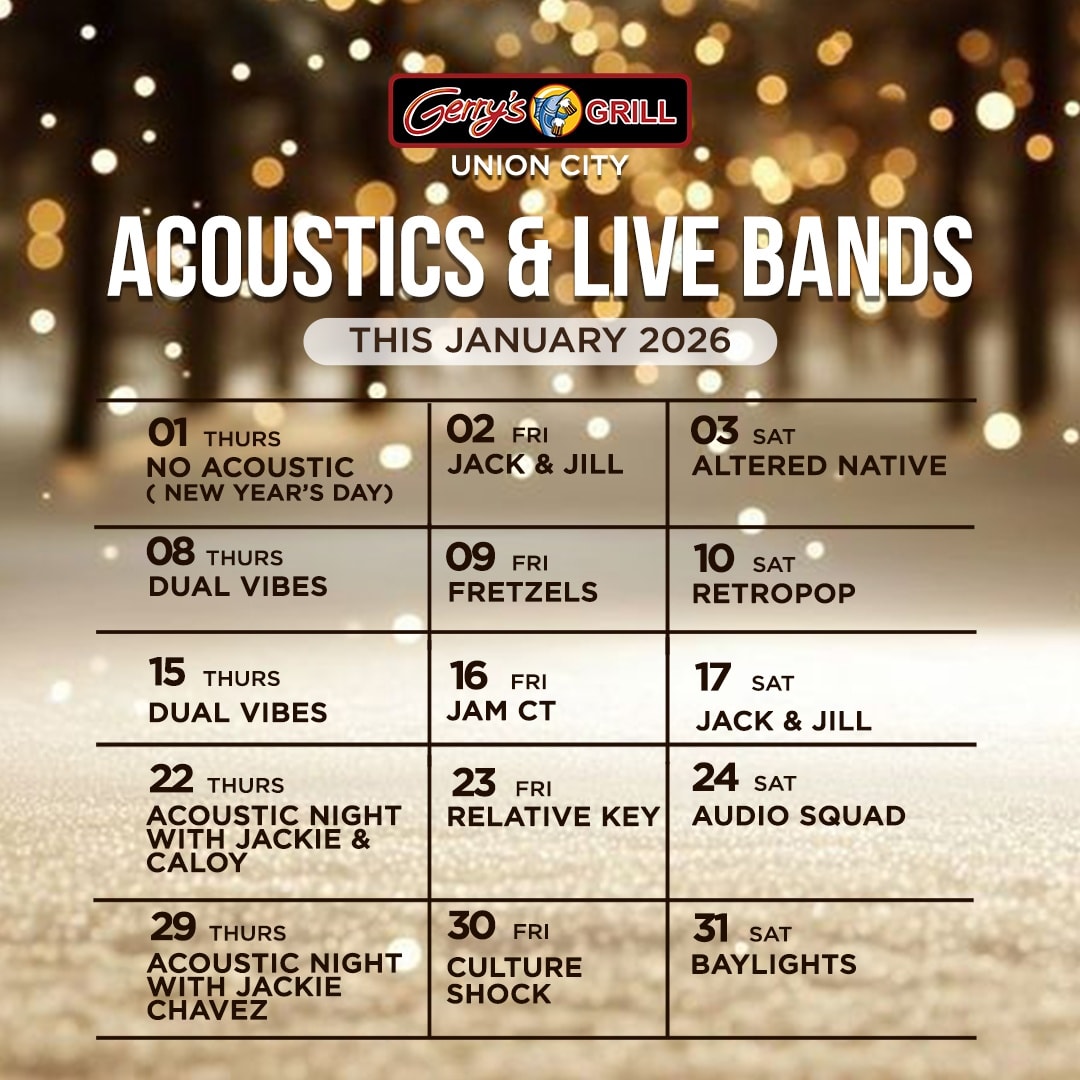 Gerry's GRILL
UNION CITY

ACOUSTICS & LIVE BANDS

THIS JANUARY 2026

| | | |
|---|---|---|
| 01 THURS NO ACOUSTIC ( NEW YEAR'S DAY) | 02 FRI JACK & JILL | 03 SAT ALTERED NATIVE |
| 08 THURS DUAL VIBES | 09 FRI FRETZELS | 10 SAT RETROPOP |
| 15 THURS DUAL VIBES | 16 FRI JAM CT | 17 SAT JACK & JILL |
| 22 THURS ACOUSTIC NIGHT WITH JACKIE & CALOY | 23 FRI RELATIVE KEY | 24 SAT AUDIO SQUAD |
| 29 THURS ACOUSTIC NIGHT WITH JACKIE CHAVEZ | 30 FRI CULTURE SHOCK | 31 SAT BAYLIGHTS |